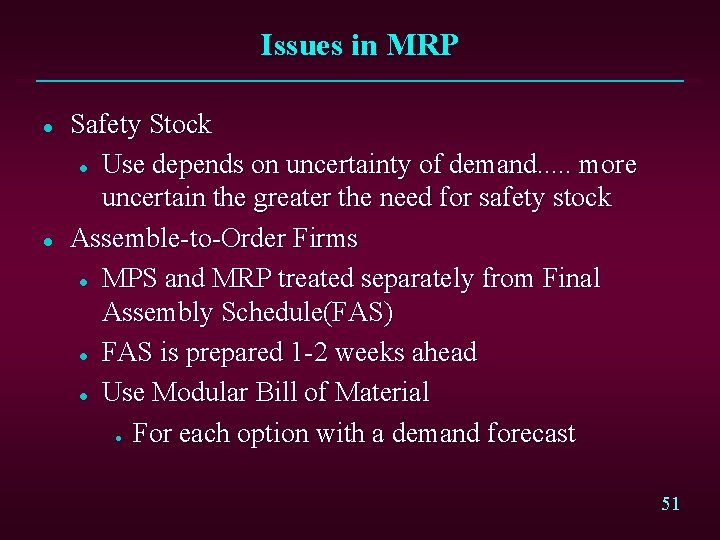 Issues in MRP

- Safety Stock
  - Use depends on uncertainty of demand..... more uncertain the greater the need for safety stock
- Assemble-to-Order Firms
  - MPS and MRP treated separately from Final Assembly Schedule(FAS)
  - FAS is prepared 1-2 weeks ahead
  - Use Modular Bill of Material
    - For each option with a demand forecast

51